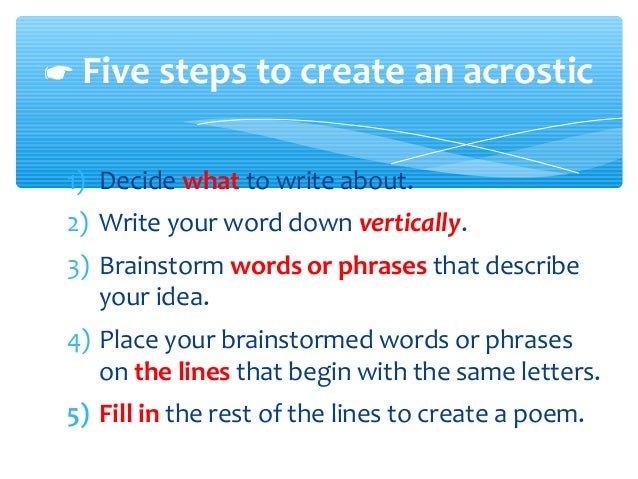 ☛ Five steps to create an acrostic

1) Decide what to write about.
2) Write your word down vertically.
3) Brainstorm words or phrases that describe your idea.
4) Place your brainstormed words or phrases on the lines that begin with the same letters.
5) Fill in the rest of the lines to create a poem.